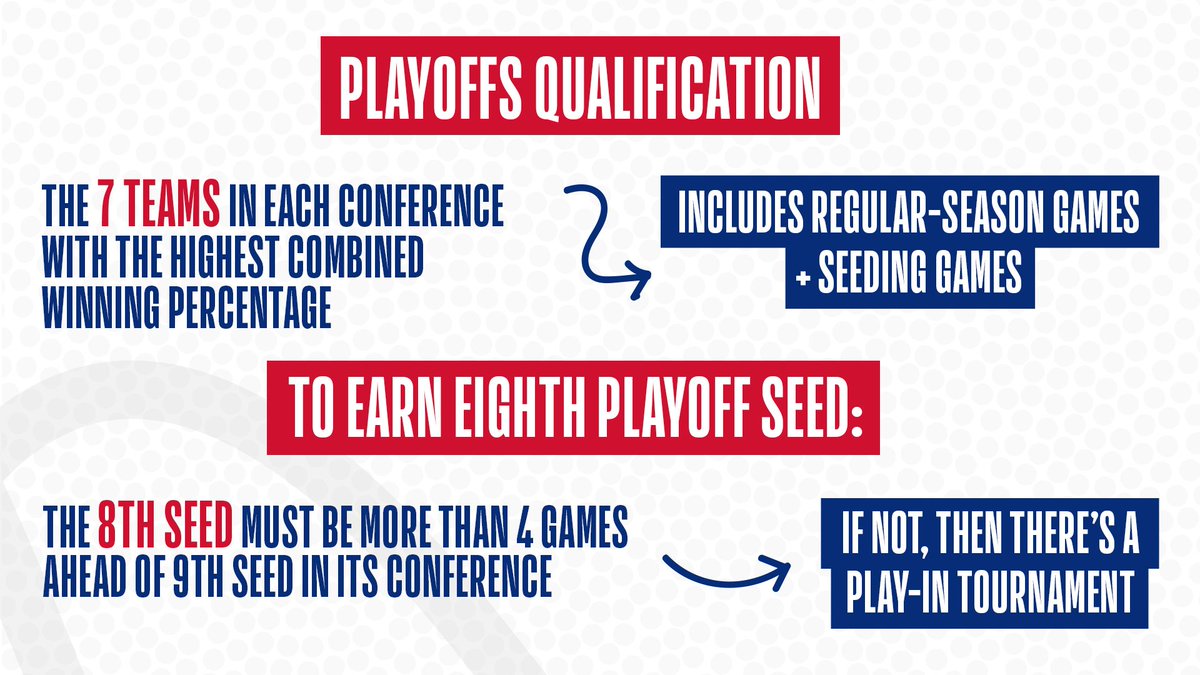 PLAYOFFS QUALIFICATION

THE 7 TEAMS IN EACH CONFERENCE WITH THE HIGHEST COMBINED WINNING PERCENTAGE

INCLUDES REGULAR-SEASON GAMES + SEEDING GAMES

TO EARN EIGHTH PLAYOFF SEED:

THE 8TH SEED MUST BE MORE THAN 4 GAMES AHEAD OF 9TH SEED IN ITS CONFERENCE

IF NOT, THEN THERE'S A PLAY-IN TOURNAMENT